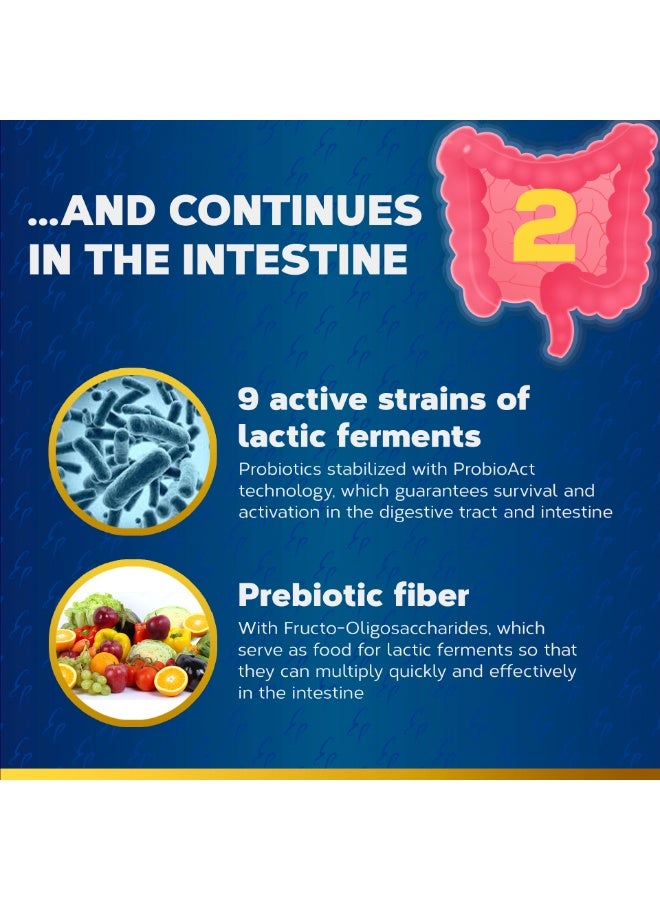 ...AND CONTINUES IN THE INTESTINE

2

9 active strains of lactic ferments

Probiotics stabilized with ProbioAct technology, which guarantees survival and activation in the digestive tract and intestine

Prebiotic fiber

With Fructo-Oligosaccharides, which serve as food for lactic ferments so that they can multiply quickly and effectively in the intestine